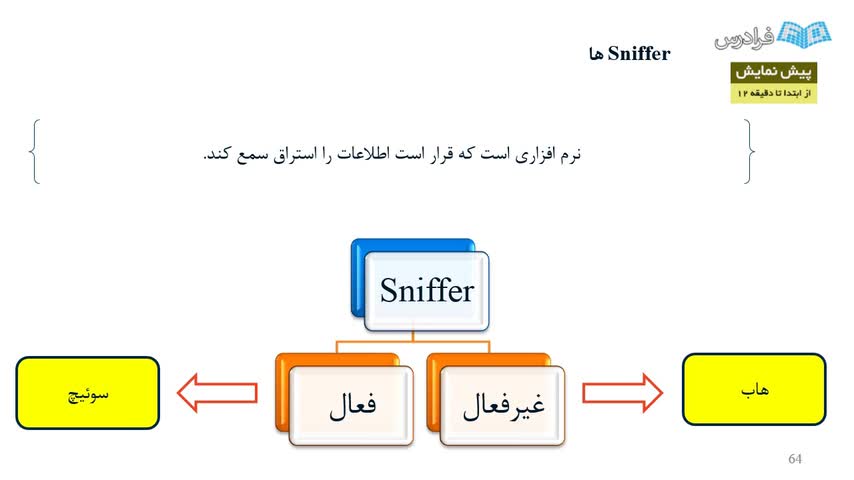 فرادرس
پیش نمایش
از ابتدا تا دقیقه ۱۲

Sniffer ها

نرم افزاری است که قرار است اطلاعات را استراق سمع کند.

Sniffer

غیرفعال

فعال

هاب

سوئیچ

64